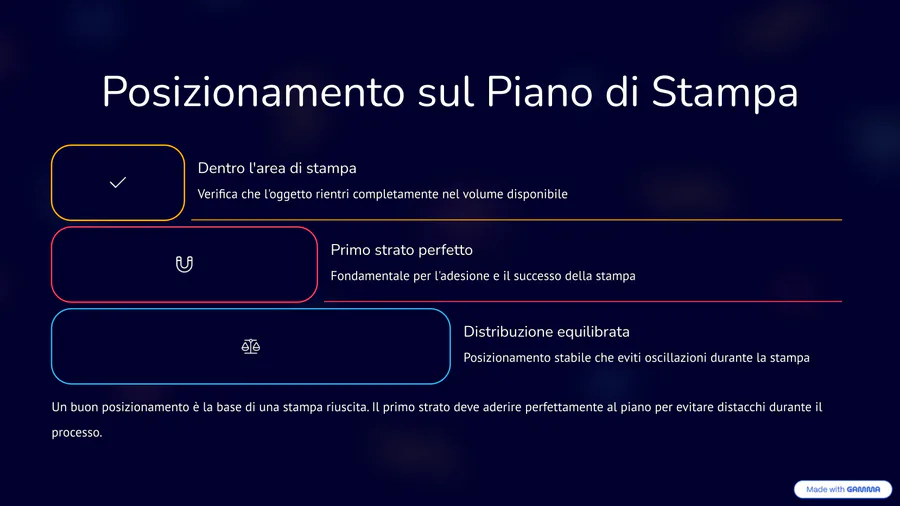 Posizionamento sul Piano di Stampa

Dentro l'area di stampa

Verifica che l'oggetto rientri completamente nel volume disponibile

Primo strato perfetto

Fondamentale per l'adesione e il successo della stampa

Distribuzione equilibrata

Posizionamento stabile che eviti oscillazioni durante la stampa

Un buon posizionamento è la base di una stampa riuscita. Il primo strato deve aderire perfettamente al piano per evitare distacchi durante il processo.

Made with GAMMA